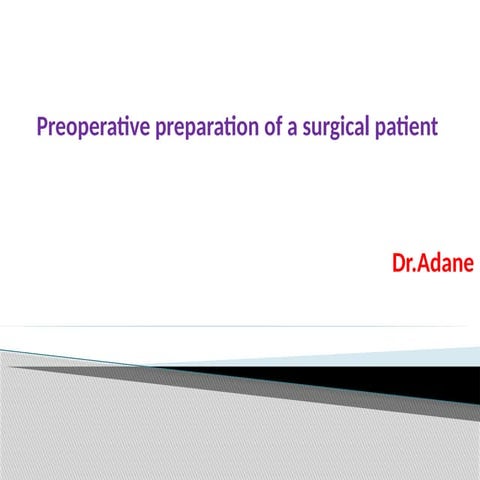 Preoperative preparation of a surgical patient

Dr.Adane